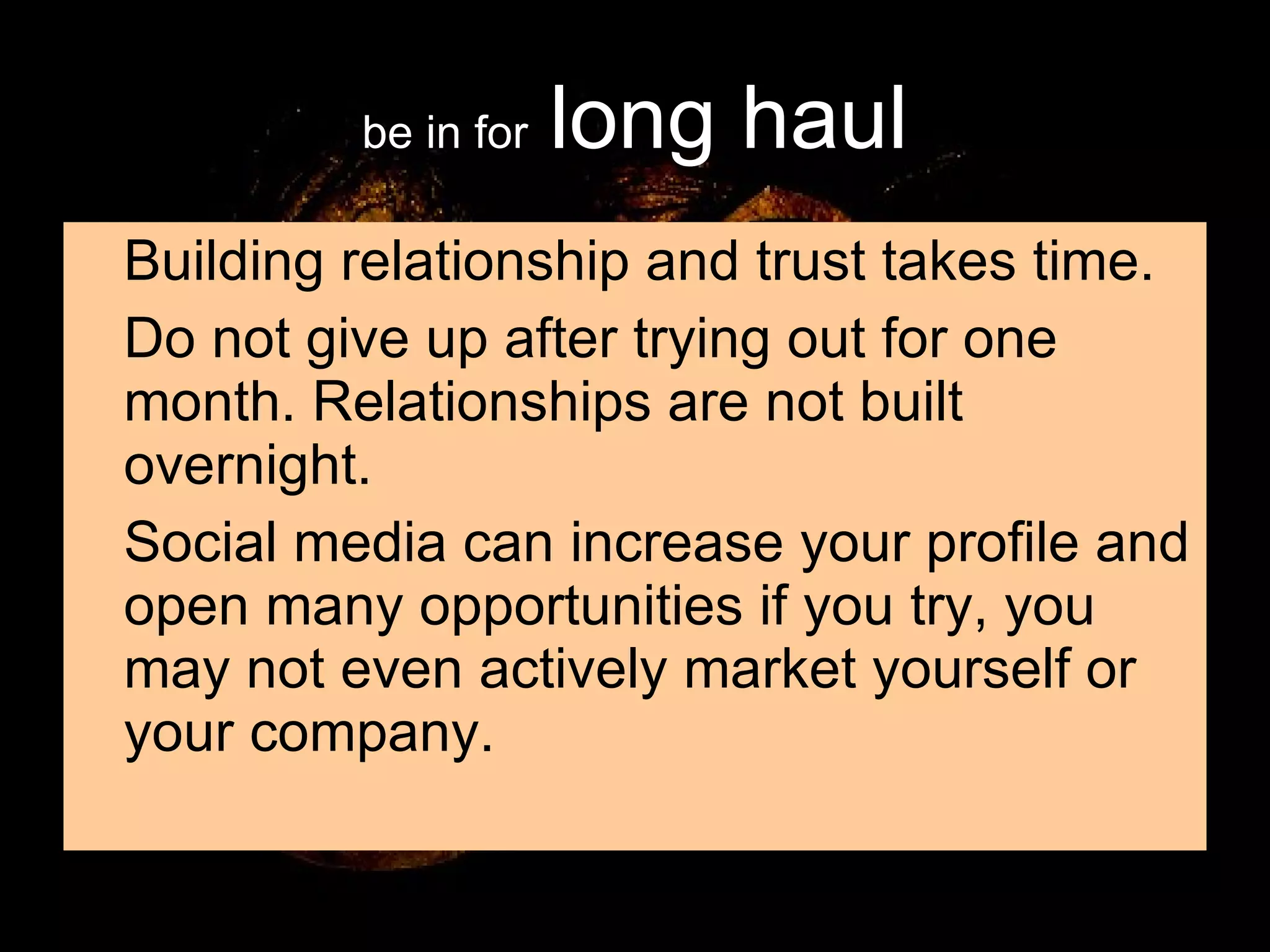 be in for long haul

Building relationship and trust takes time.

Do not give up after trying out for one month. Relationships are not built overnight.

Social media can increase your profile and open many opportunities if you try, you may not even actively market yourself or your company.